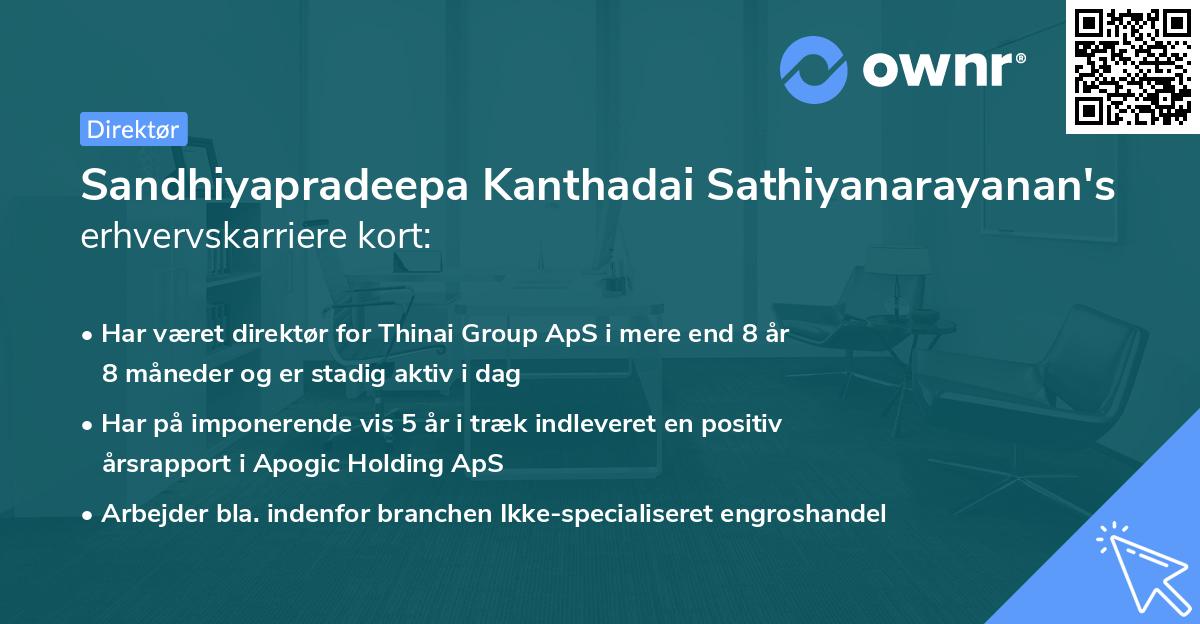 ownr®

Direktør

Sandhiyapradeepa Kanthadai Sathiyanarayanan's erhvervskarriere kort:

• Har været direktør for Thinai Group ApS i mere end 8 år 8 måneder og er stadig aktiv i dag

• Har på imponerende vis 5 år i træk indleveret en positiv årsrapport i Apogic Holding ApS

• Arbejder bla. indenfor branchen Ikke-specialiseret engroshandel